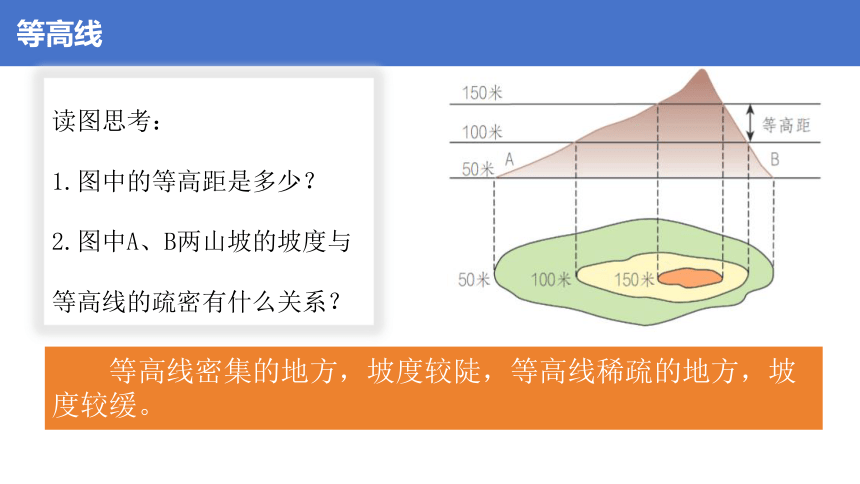 等高线

读图思考：

1.图中的等高距是多少？

2.图中A、B两山坡的坡度与等高线的疏密有什么关系？

150米
100米
50米
A
B
等高距
50米
100米
150米

等高线密集的地方，坡度较陡，等高线稀疏的地方，坡度较缓。